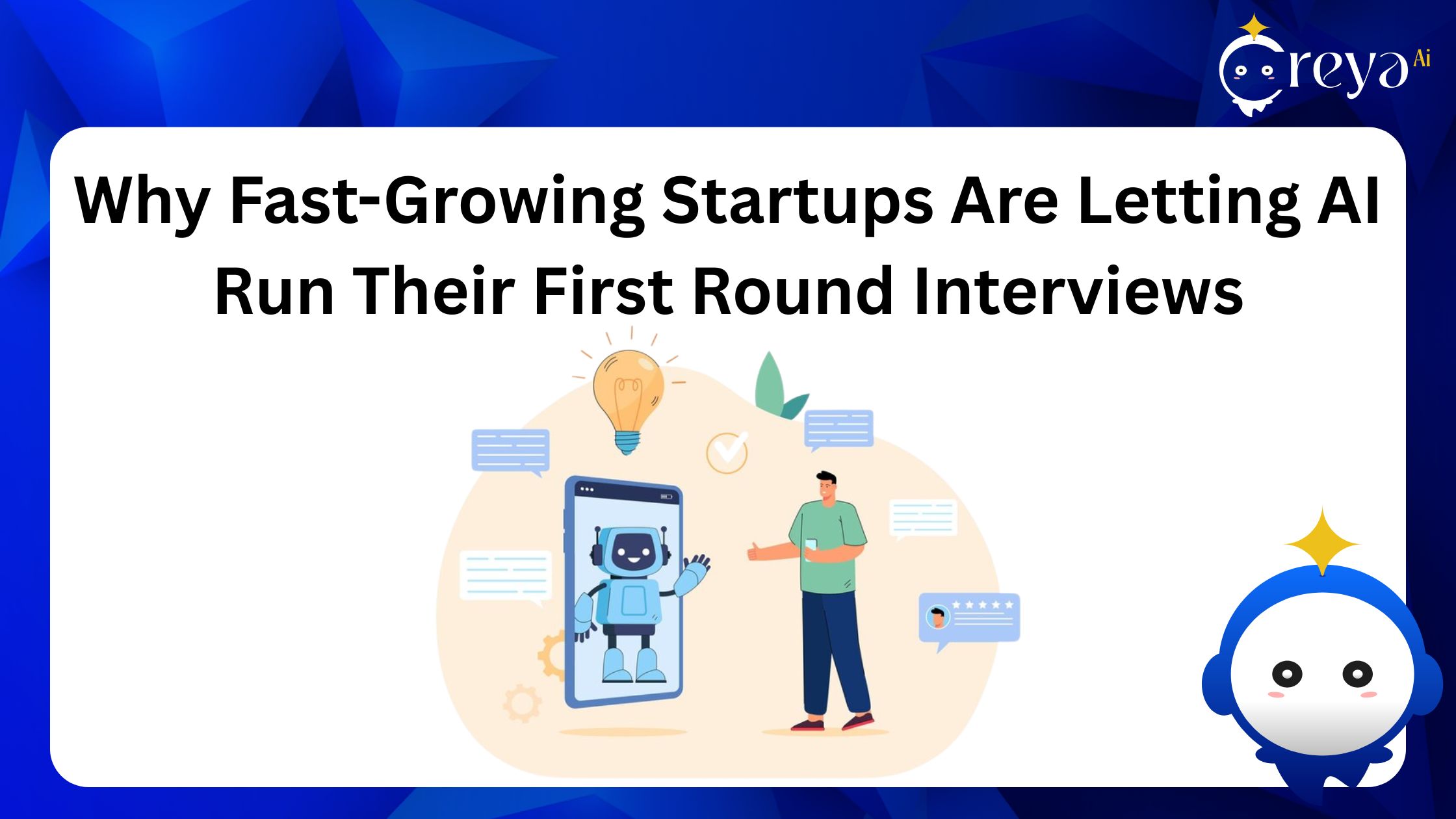 Creya Ai

Why Fast-Growing Startups Are Letting AI Run Their First Round Interviews